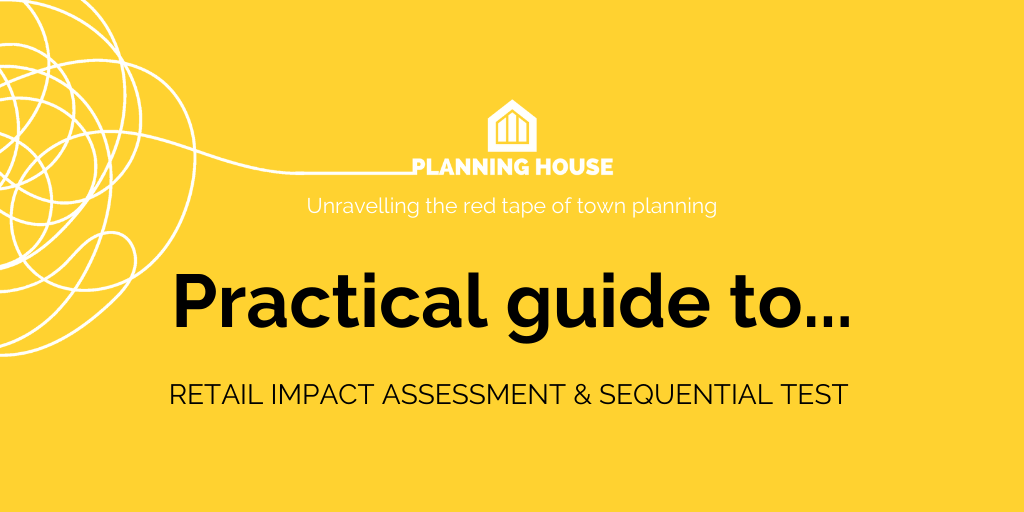 PLANNING HOUSE

Unravelling the red tape of town planning

Practical guide to...

RETAIL IMPACT ASSESSMENT & SEQUENTIAL TEST